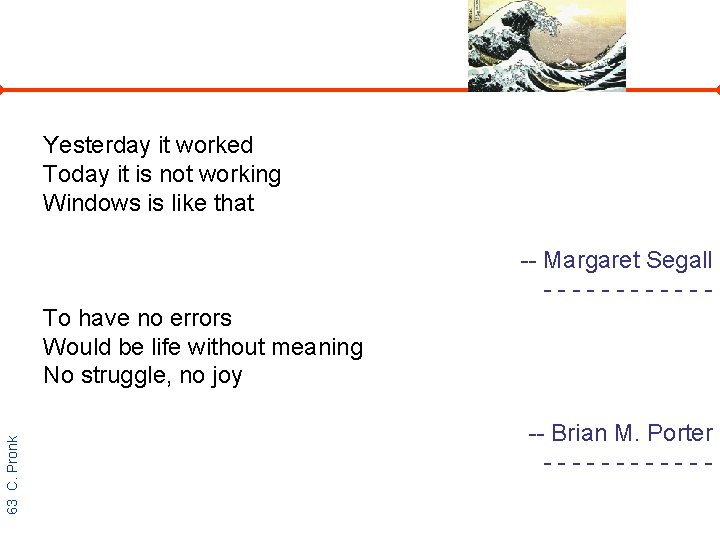 Yesterday it worked
Today it is not working
Windows is like that

-- Margaret Segall
- - - - - - - - - - - -

To have no errors
Would be life without meaning
No struggle, no joy

-- Brian M. Porter
- - - - - - - - - - - -

63 C. Pronk